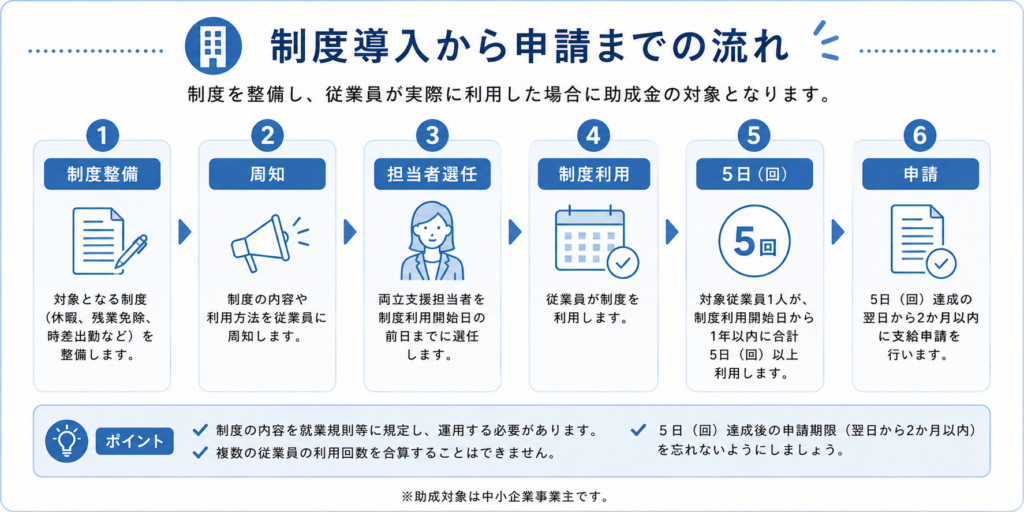 制度導入から申請までの流れ

制度を整備し、従業員が実際に利用した場合に助成金の対象となります。

1
制度整備
対象となる制度（休暇、残業免除、時差出勤など）を整備します。

2
周知
制度の内容や利用方法を従業員に周知します。

3
担当者選任
両立支援担当者を制度利用開始日の前日までに選任します。

4
制度利用
従業員が制度を利用します。

5
5日（回）
5回
対象従業員1人が、制度利用開始日から1年以内に合計5日（回）以上利用します。

6
申請
5日（回）達成の翌日から2か月以内に支給申請を行います。

ポイント
制度の内容を就業規則等に規定し、運用する必要があります。
複数の従業員の利用回数を合算することはできません。
5日（回）達成後の申請期限（翌日から2か月以内）を忘れないようにしましょう。

※助成対象は中小企業事業主です。